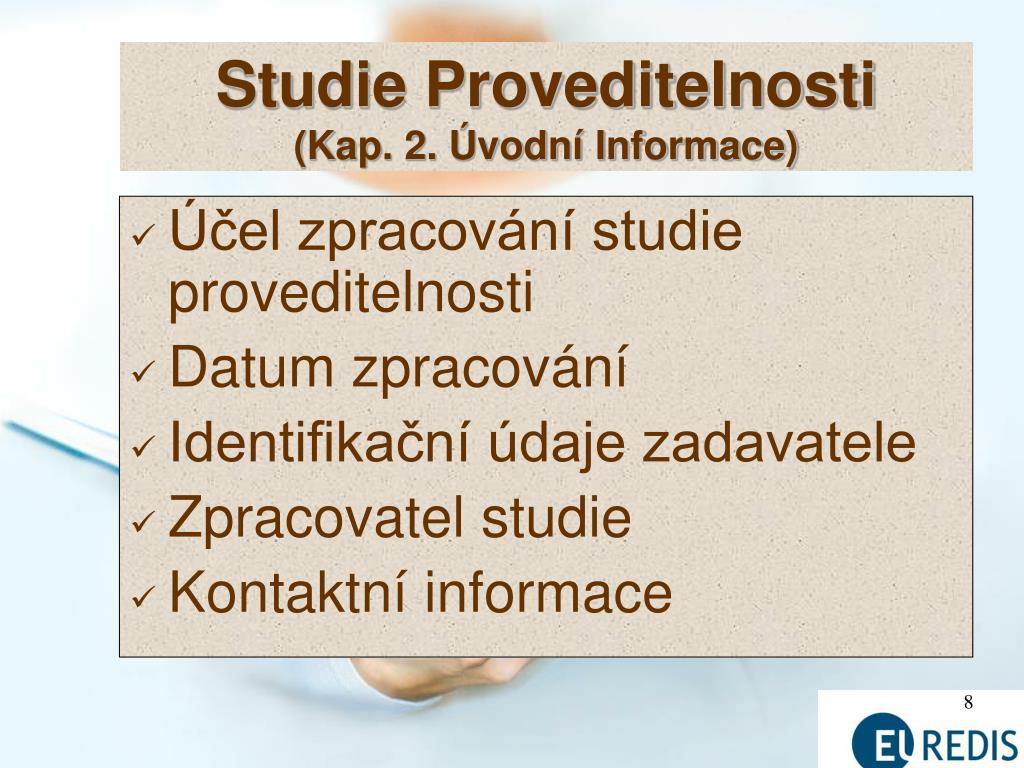 Studie Proveditelnosti
(Kap. 2. Úvodní Informace)

✓ Účel zpracování studie proveditelnosti
✓ Datum zpracování
✓ Identifikační údaje zadavatele
✓ Zpracovatel studie
✓ Kontaktní informace

8

EU REDIS